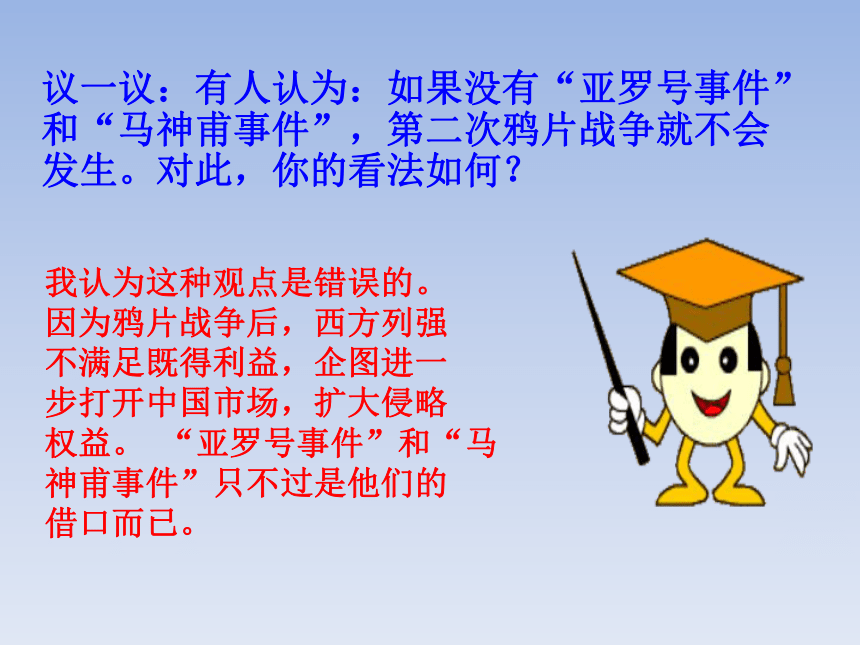 议一议：有人认为：如果没有“亚罗号事件”和“马神甫事件”，第二次鸦片战争就不会发生。对此，你的看法如何？

我认为这种观点是错误的。因为鸦片战争后，西方列强不满足既得利益，企图进一步打开中国市场，扩大侵略权益。“亚罗号事件”和“马神甫事件”只不过是他们的借口而已。